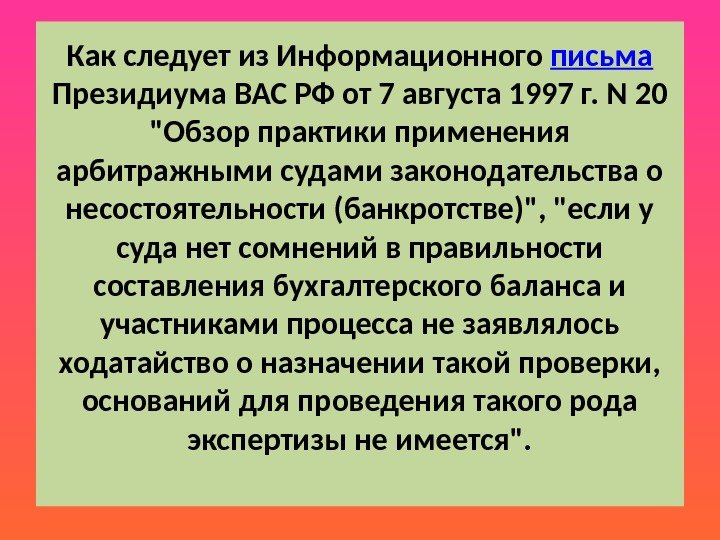 Как следует из Информационного письма Президиума ВАС РФ от 7 августа 1997 г. N 20 "Обзор практики применения арбитражными судами законодательства о несостоятельности (банкротстве)", "если у суда нет сомнений в правильности составления бухгалтерского баланса и участниками процесса не заявлялось ходатайство о назначении такой проверки, оснований для проведения такого рода экспертизы не имеется".